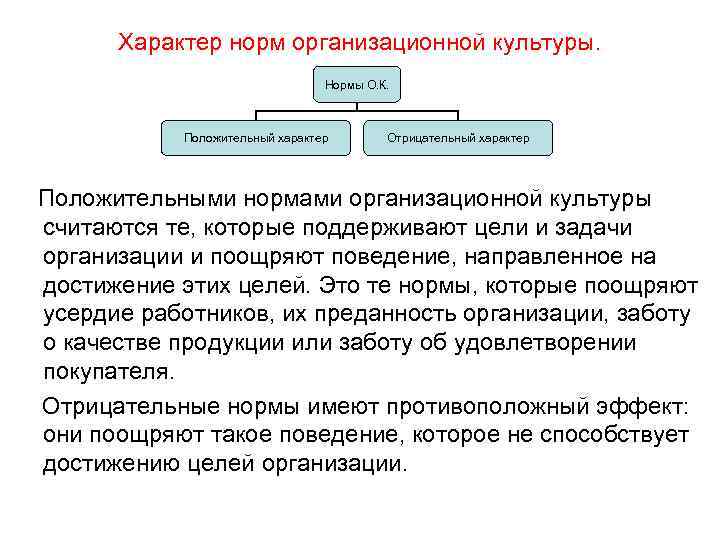 Характер норм организационной культуры.

Нормы О.К.

Положительный характер

Отрицательный характер

Положительными нормами организационной культуры считаются те, которые поддерживают цели и задачи организации и поощряют поведение, направленное на достижение этих целей. Это те нормы, которые поощряют усердие работников, их преданность организации, заботу о качестве продукции или заботу об удовлетворении покупателя.

Отрицательные нормы имеют противоположный эффект: они поощряют такое поведение, которое не способствует достижению целей организации.